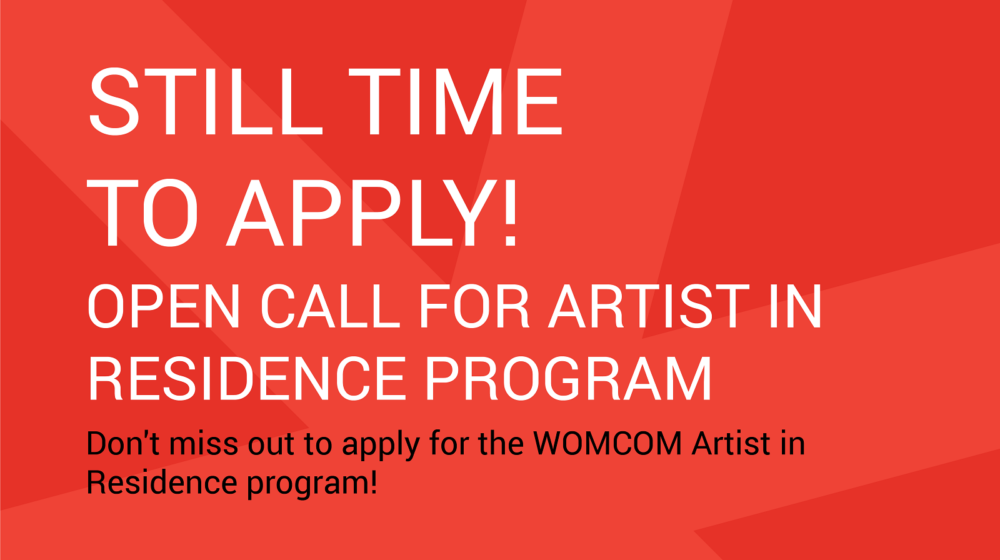 STILL TIME TO APPLY!

OPEN CALL FOR ARTIST IN RESIDENCE PROGRAM

Don't miss out to apply for the WOMCOM Artist in Residence program!